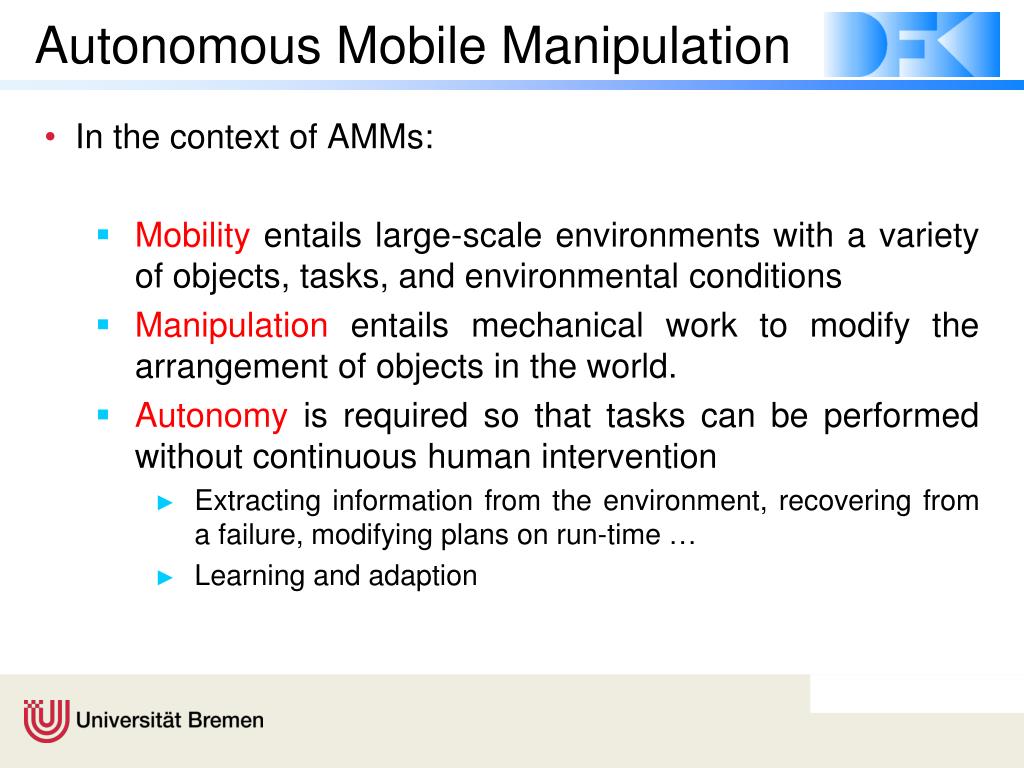 Autonomous Mobile Manipulation

DFKI

• In the context of AMMs:

▪ Mobility entails large-scale environments with a variety of objects, tasks, and environmental conditions

▪ Manipulation entails mechanical work to modify the arrangement of objects in the world.

▪ Autonomy is required so that tasks can be performed without continuous human intervention

► Extracting information from the environment, recovering from a failure, modifying plans on run-time …

► Learning and adaption

Universität Bremen